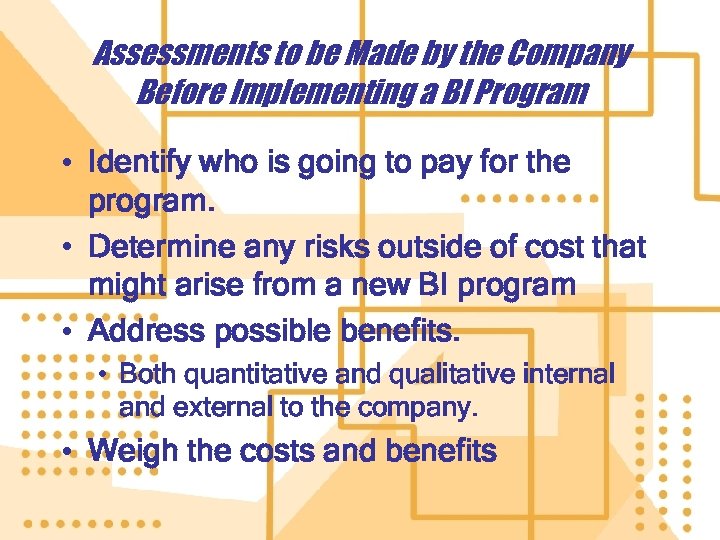 Assessments to be Made by the Company Before Implementing a BI Program

• Identify who is going to pay for the program.
• Determine any risks outside of cost that might arise from a new BI program
• Address possible benefits.
  • Both quantitative and qualitative internal and external to the company.
• Weigh the costs and benefits